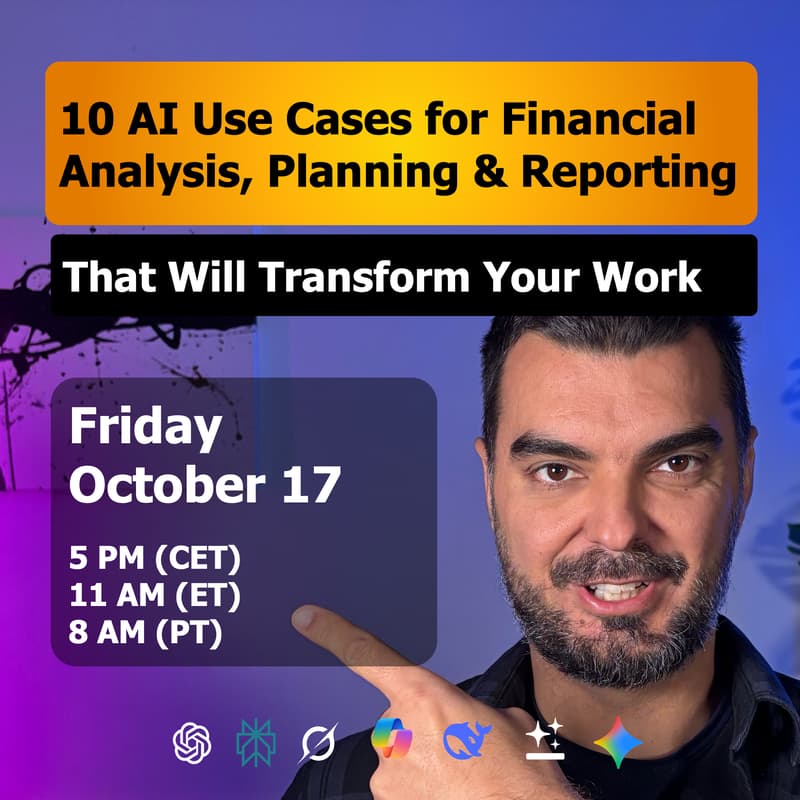 10 AI Use Cases for Financial Analysis, Planning & Reporting

That Will Transform Your Work

Friday
October 17

5 PM (CET)
11 AM (ET)
8 AM (PT)